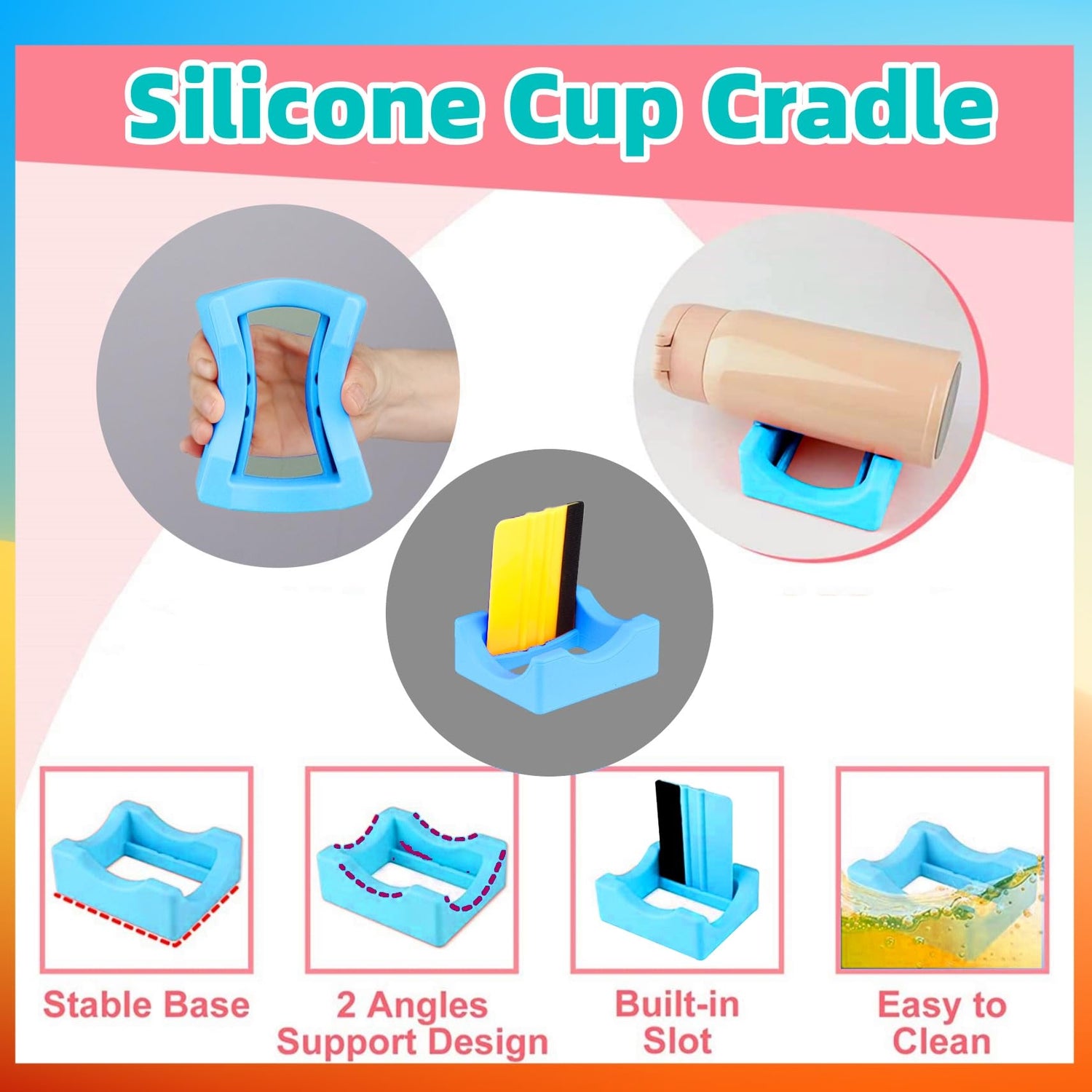 Silicone Cup Cradle

Stable Base

2 Angles Support Design

Built-in Slot

Easy to Clean